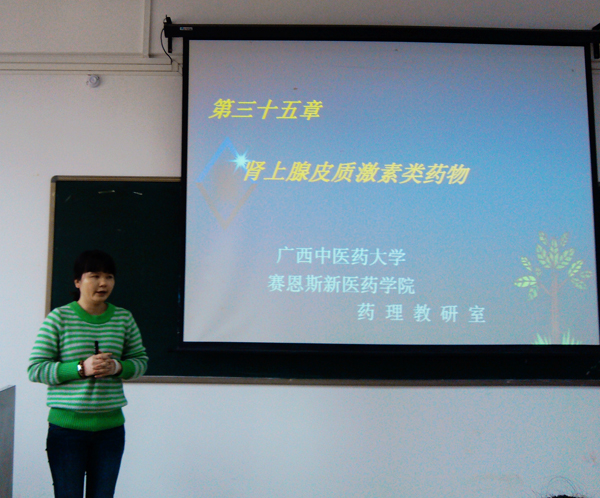 第三十五章

肾上腺皮质激素类药物

广西中医药大学
赛恩斯新医药学院
药 理 教 研 室